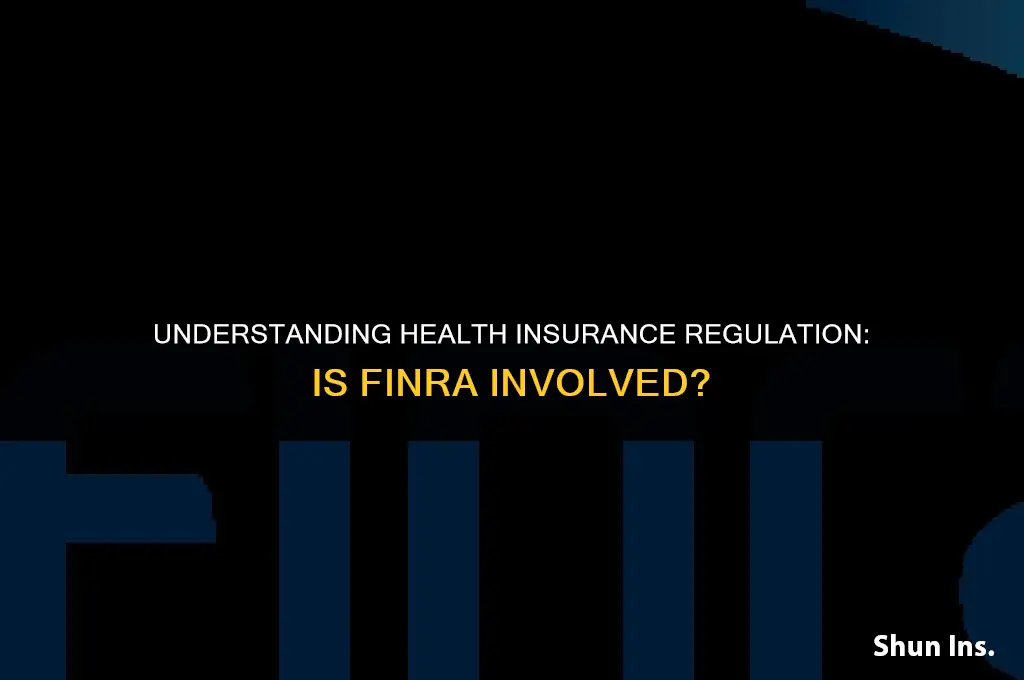 UNDERSTANDING HEALTH INSURANCE REGULATION:
IS FINRA INVOLVED?

Shun Ins.